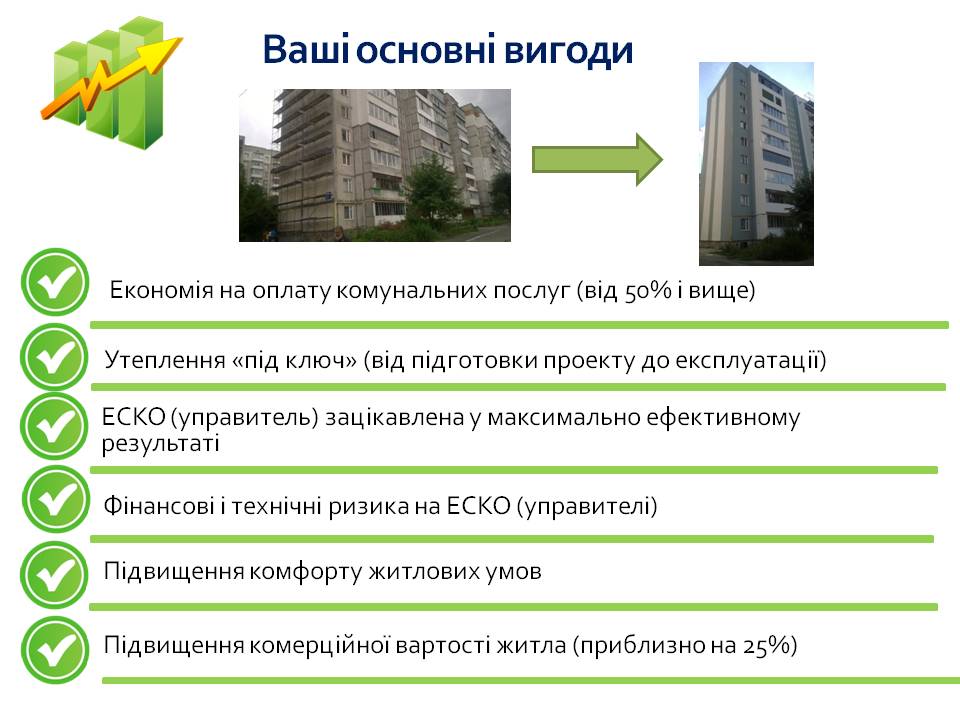 Ваші основні вигоди

Економія на оплату комунальних послуг (від 50% і вище)

Утеплення «під ключ» (від підготовки проекту до експлуатації)

ЕСКО (управитель) зацікавлена у максимально ефективному результаті

Фінансові і технічні ризика на ЕСКО (управителі)

Підвищення комфорту житлових умов

Підвищення комерційної вартості житла (приблизно на 25%)